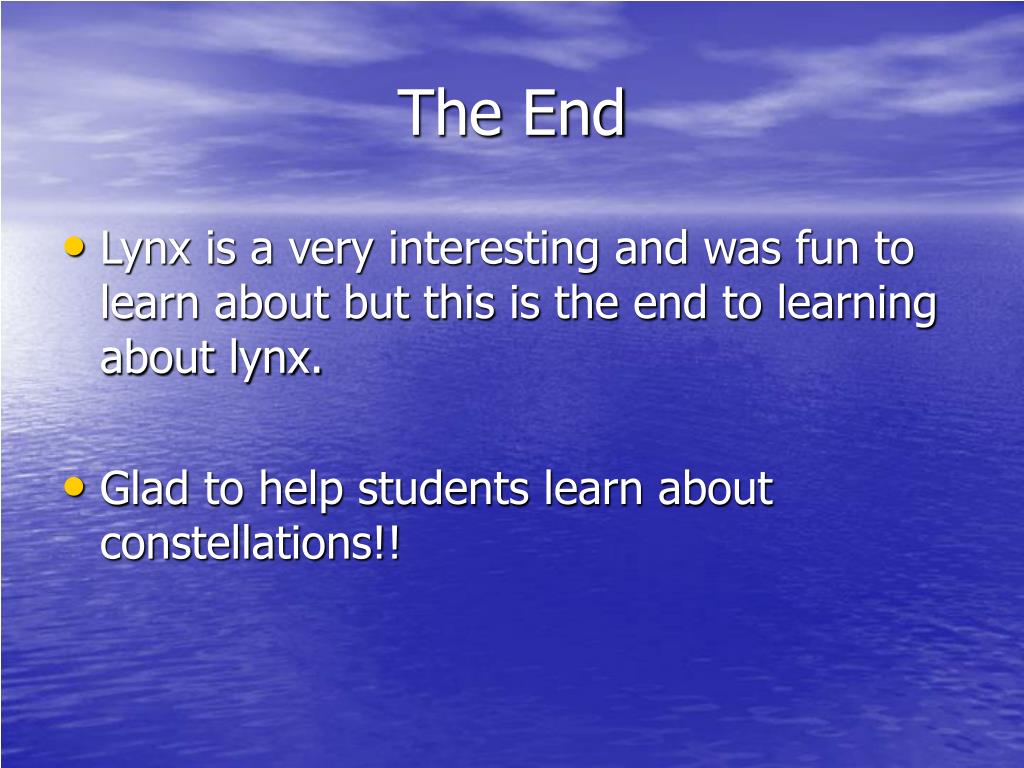 The End

• Lynx is a very interesting and was fun to learn about but this is the end to learning about lynx.

• Glad to help students learn about constellations!!